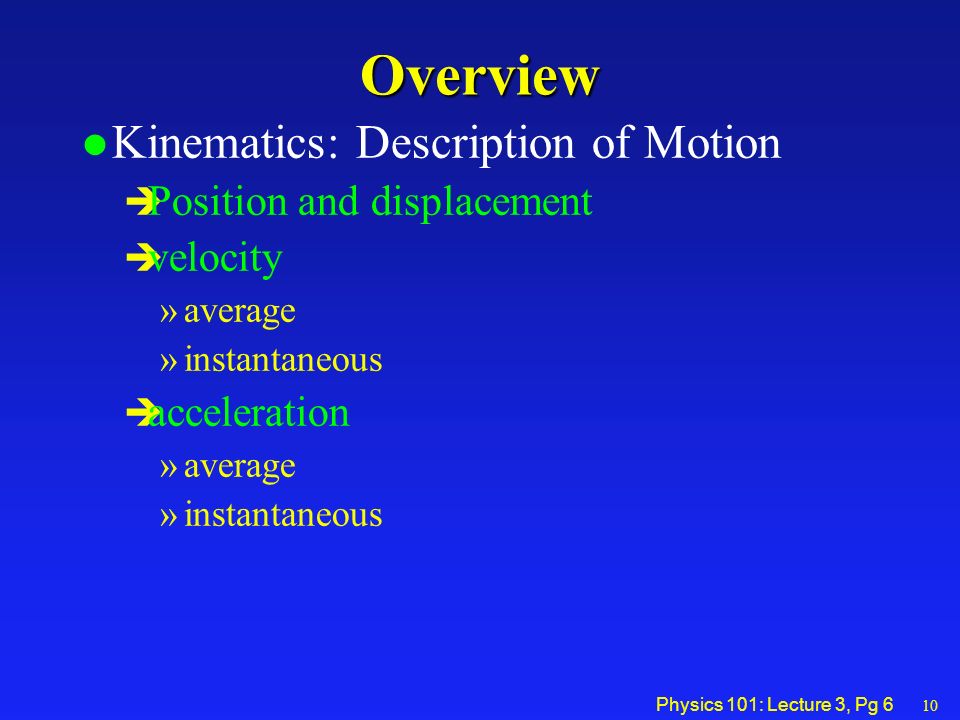 Overview

● Kinematics: Description of Motion

➔ Position and displacement

➔ velocity

» average

» instantaneous

➔ acceleration

» average

» instantaneous

Physics 101: Lecture 3, Pg 6 10